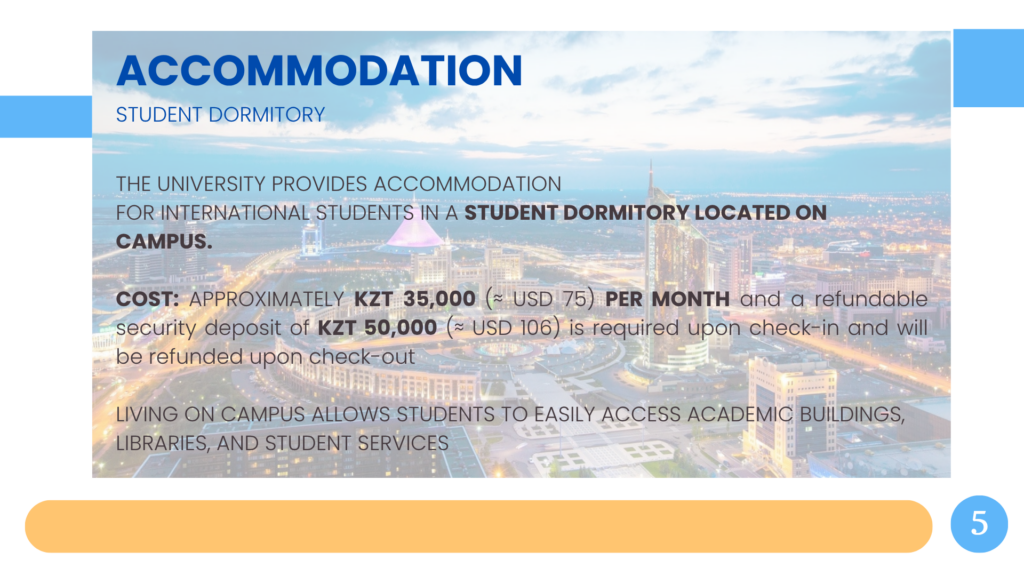 ACCOMMODATION

STUDENT DORMITORY

THE UNIVERSITY PROVIDES ACCOMMODATION FOR INTERNATIONAL STUDENTS IN A STUDENT DORMITORY LOCATED ON CAMPUS.

COST: APPROXIMATELY KZT 35,000 (≈ USD 75) PER MONTH and a refundable security deposit of KZT 50,000 (≈ USD 106) is required upon check-in and will be refunded upon check-out

LIVING ON CAMPUS ALLOWS STUDENTS TO EASILY ACCESS ACADEMIC BUILDINGS, LIBRARIES, AND STUDENT SERVICES

5